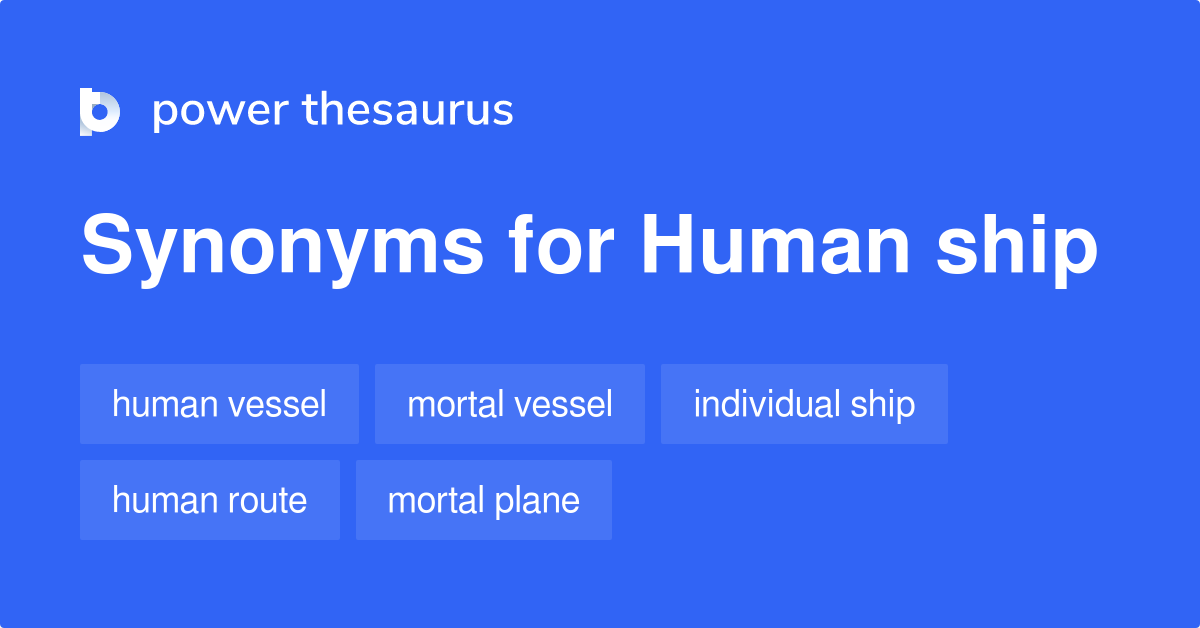 power thesaurus

Synonyms for Human ship

human vessel
mortal vessel
individual ship
human route
mortal plane